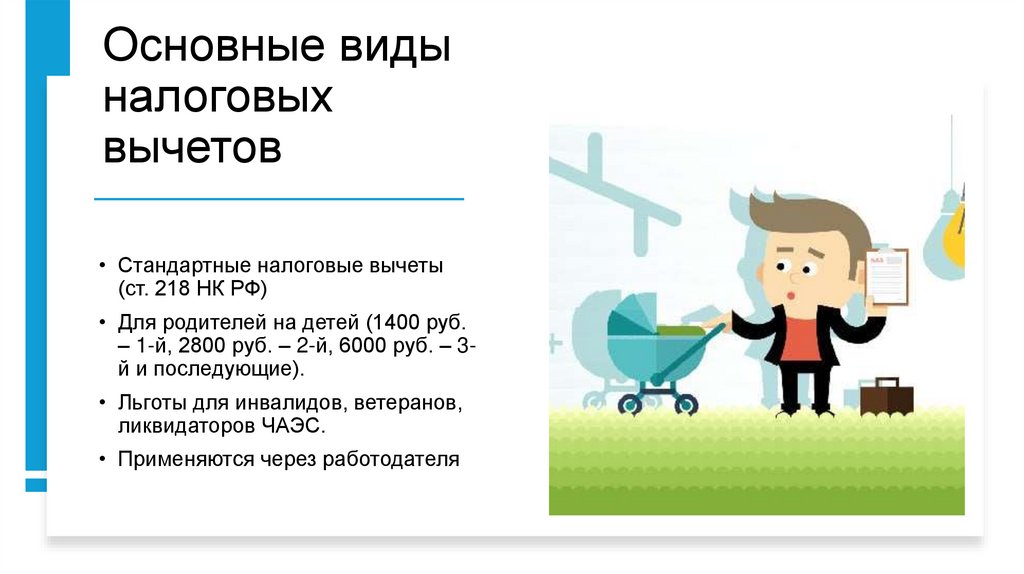 Основные виды налоговых вычетов

• Стандартные налоговые вычеты (ст. 218 НК РФ)

• Для родителей на детей (1400 руб. – 1-й, 2800 руб. – 2-й, 6000 руб. – 3-й и последующие).

• Льготы для инвалидов, ветеранов, ликвидаторов ЧАЭС.

• Применяются через работодателя